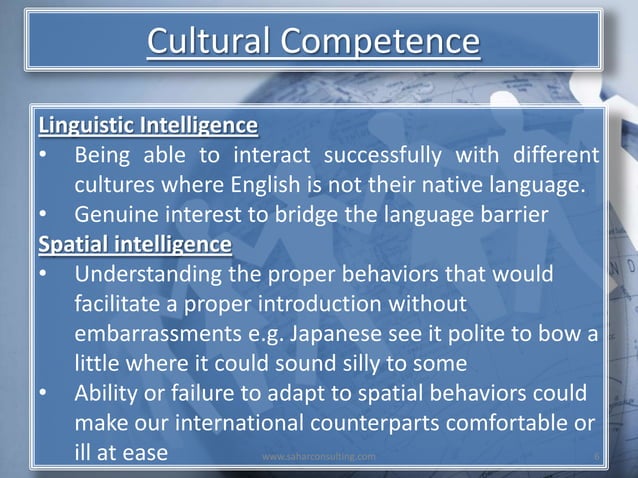 Cultural Competence

Linguistic Intelligence
• Being able to interact successfully with different cultures where English is not their native language.
• Genuine interest to bridge the language barrier

Spatial intelligence
• Understanding the proper behaviors that would facilitate a proper introduction without embarrassments e.g. Japanese see it polite to bow a little where it could sound silly to some
• Ability or failure to adapt to spatial behaviors could make our international counterparts comfortable or ill at ease

www.saharconsulting.com 6